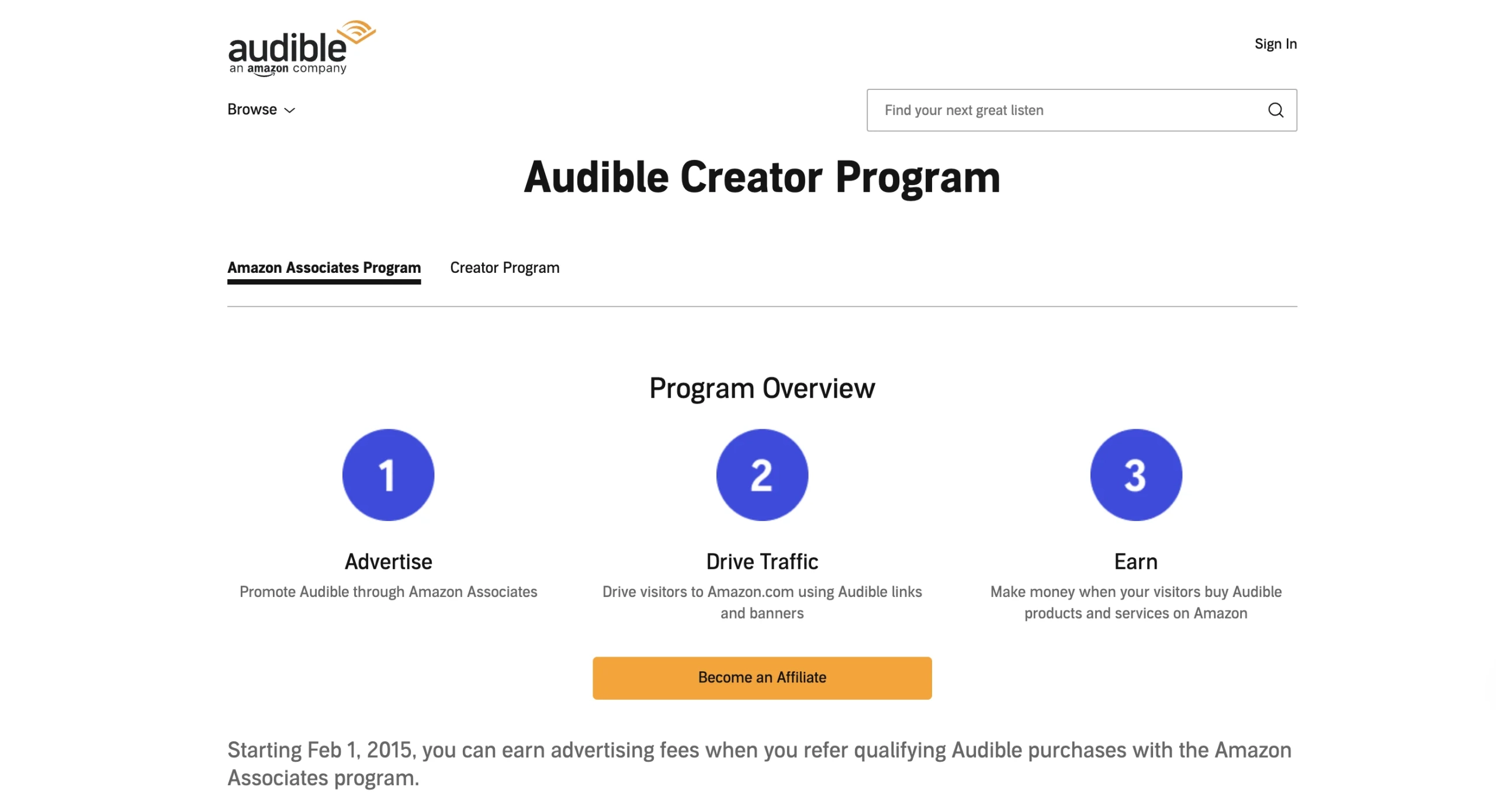 audible
an amazon company

Sign In

Browse

Find your next great listen

Audible Creator Program

Amazon Associates Program Creator Program

Program Overview

1

Advertise

Promote Audible through Amazon Associates

2

Drive Traffic

Drive visitors to Amazon.com using Audible links and banners

3

Earn

Make money when your visitors buy Audible products and services on Amazon

Become an Affiliate

Starting Feb 1, 2015, you can earn advertising fees when you refer qualifying Audible purchases with the Amazon Associates program.